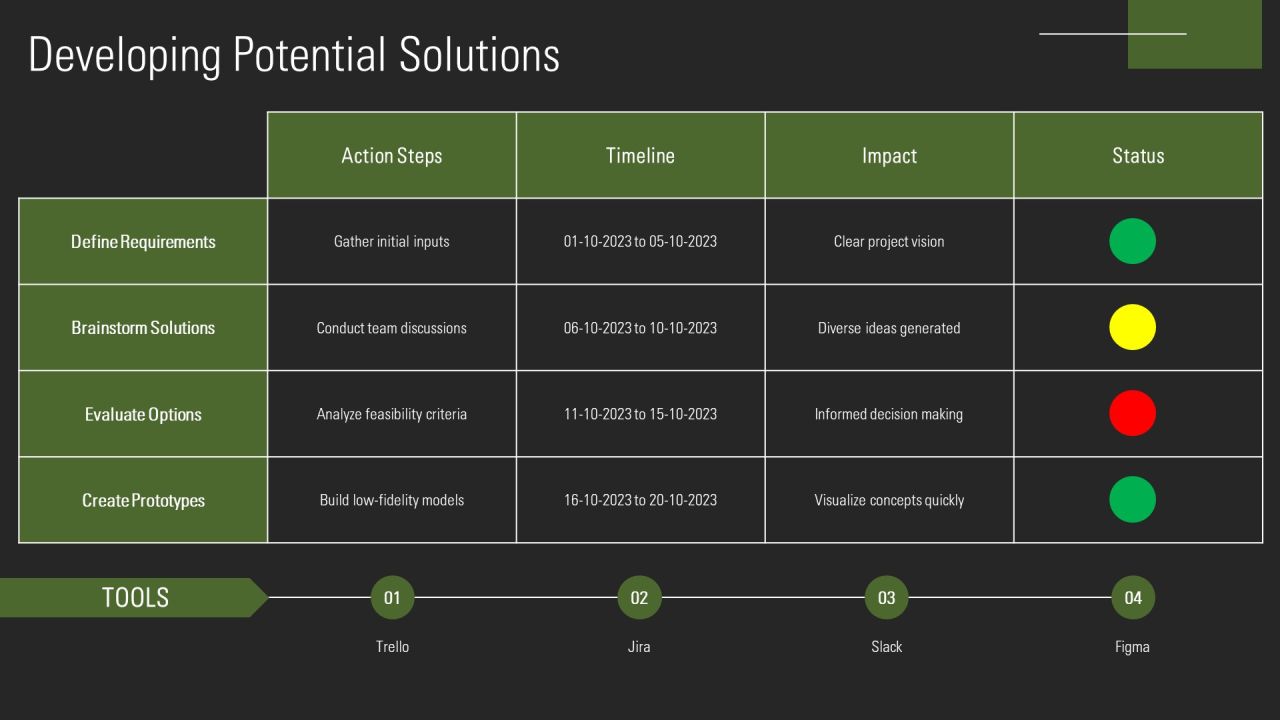 Developing Potential Solutions

| | Action Steps | Timeline | Impact | Status |
|---|---|---|---|---|
| Define Requirements | Gather initial inputs | 01-10-2023 to 05-10-2023 | Clear project vision | |
| Brainstorm Solutions | Conduct team discussions | 06-10-2023 to 10-10-2023 | Diverse ideas generated | |
| Evaluate Options | Analyze feasibility criteria | 11-10-2023 to 15-10-2023 | Informed decision making | |
| Create Prototypes | Build low-fidelity models | 16-10-2023 to 20-10-2023 | Visualize concepts quickly | |

TOOLS

01
Trello

02
Jira

03
Slack

04
Figma